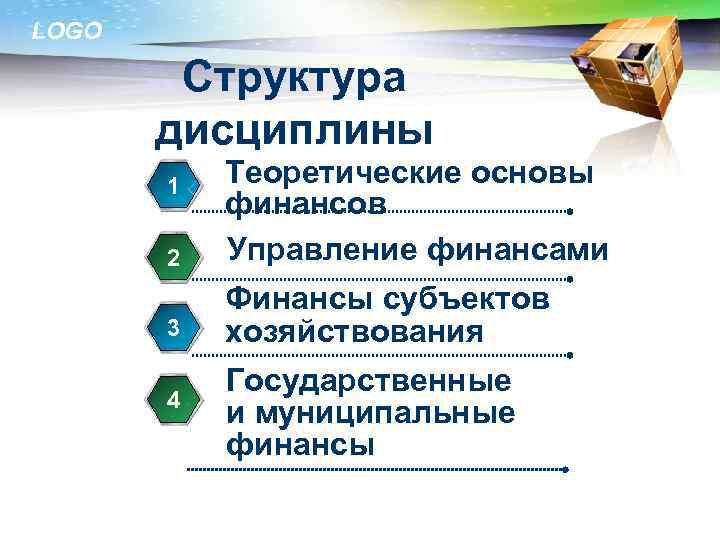 LOGO

Структура дисциплины

1 Теоретические основы финансов

2 Управление финансами

3 Финансы субъектов хозяйствования

4 Государственные и муниципальные финансы